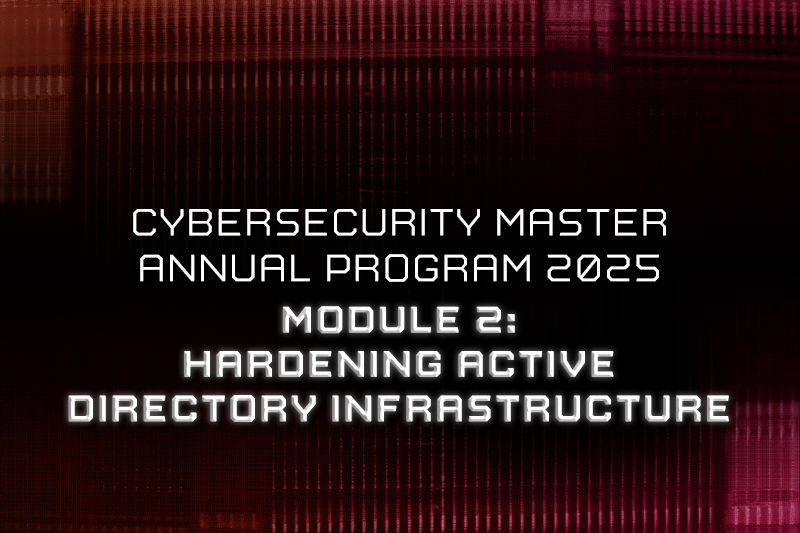 CYBERSECURITY MASTER ANNUAL PROGRAM 2025

MODULE 2: HARDENING ACTIVE DIRECTORY INFRASTRUCTURE